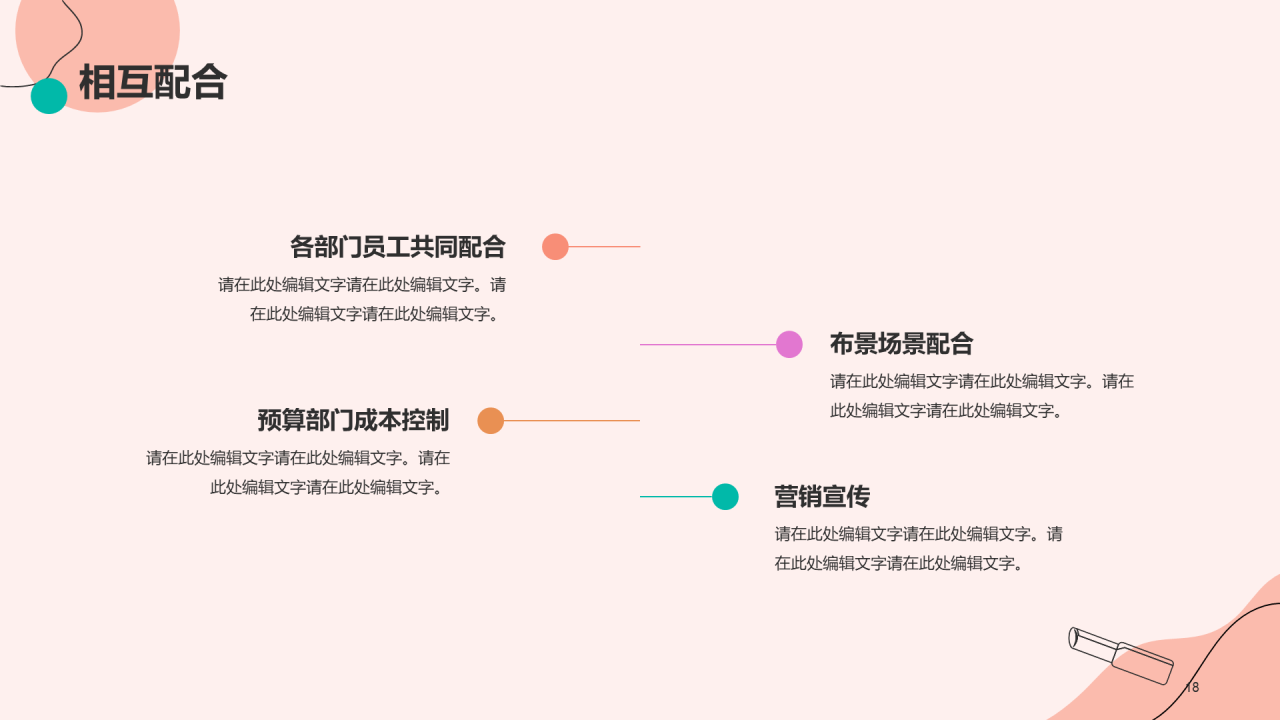 相互配合

各部门员工共同配合

请在此处编辑文字请在此处编辑文字。请在此处编辑文字请在此处编辑文字。

布景场景配合

请在此处编辑文字请在此处编辑文字。请在此处编辑文字请在此处编辑文字。

预算部门成本控制

请在此处编辑文字请在此处编辑文字。请在此处编辑文字请在此处编辑文字。

营销宣传

请在此处编辑文字请在此处编辑文字。请在此处编辑文字请在此处编辑文字。

18